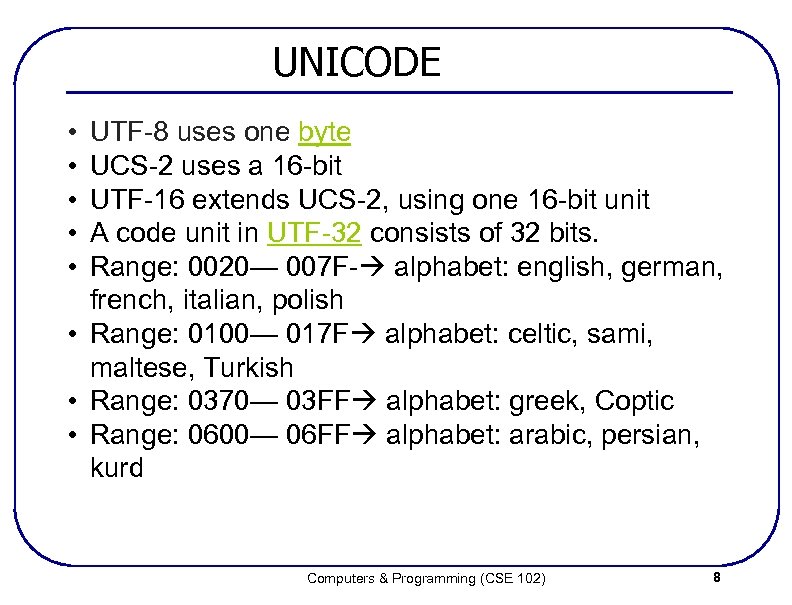 UNICODE

• UTF-8 uses one byte
• UCS-2 uses a 16-bit
• UTF-16 extends UCS-2, using one 16-bit unit
• A code unit in UTF-32 consists of 32 bits.
• Range: 0020— 007F-→ alphabet: english, german, french, italian, polish
• Range: 0100— 017F→ alphabet: celtic, sami, maltese, Turkish
• Range: 0370— 03FF→ alphabet: greek, Coptic
• Range: 0600— 06FF→ alphabet: arabic, persian, kurd

Computers & Programming (CSE 102)

8